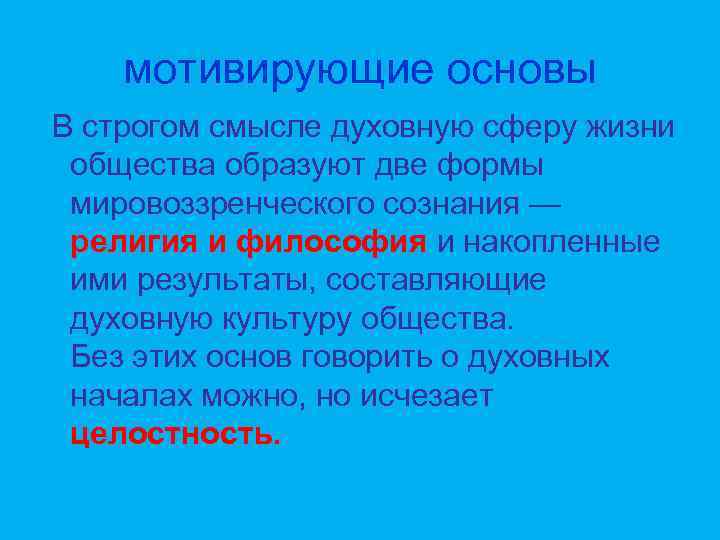 мотивирующие основы

В строгом смысле духовную сферу жизни общества образуют две формы мировоззренческого сознания — религия и философия и накопленные ими результаты, составляющие духовную культуру общества.
Без этих основ говорить о духовных началах можно, но исчезает целостность.